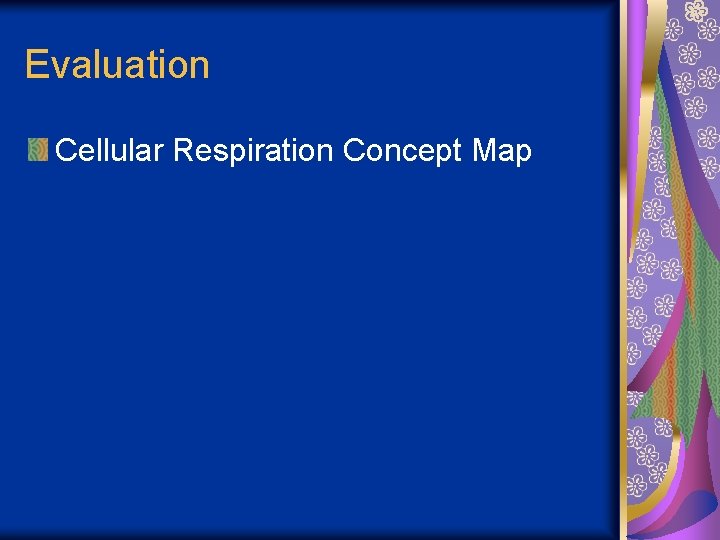 Evaluation

Cellular Respiration Concept Map